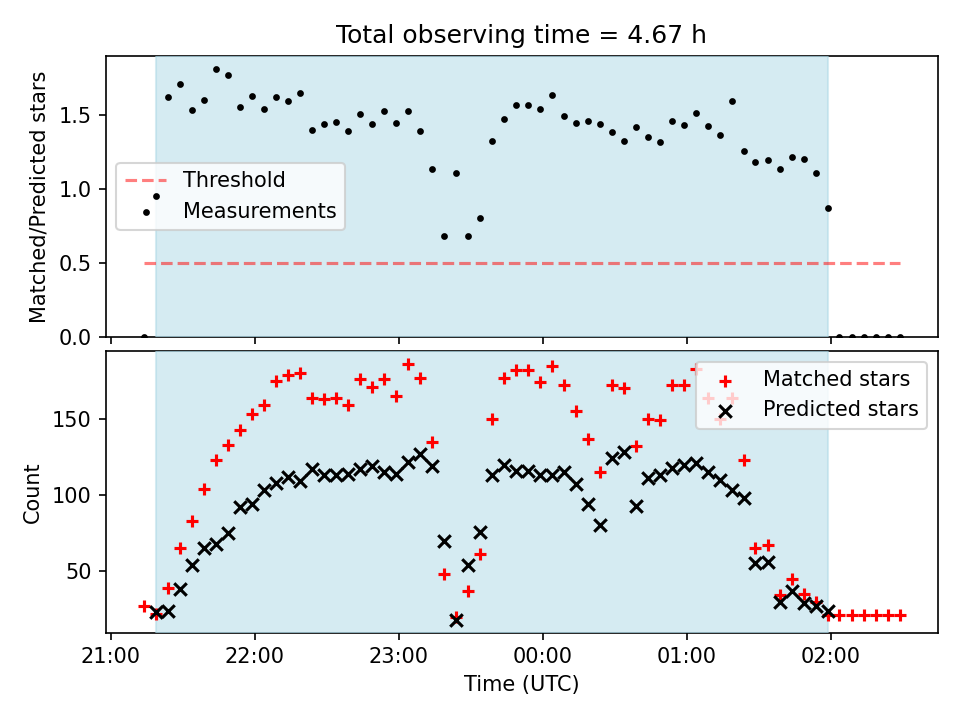 Total observing time = 4.67 h

Matched/Predicted stars
1.5
1.0
0.5
0.0
Threshold
Measurements

Count
150
100
50
Matched stars
Predicted stars

21:00
22:00
23:00
00:00
01:00
02:00
Time (UTC)